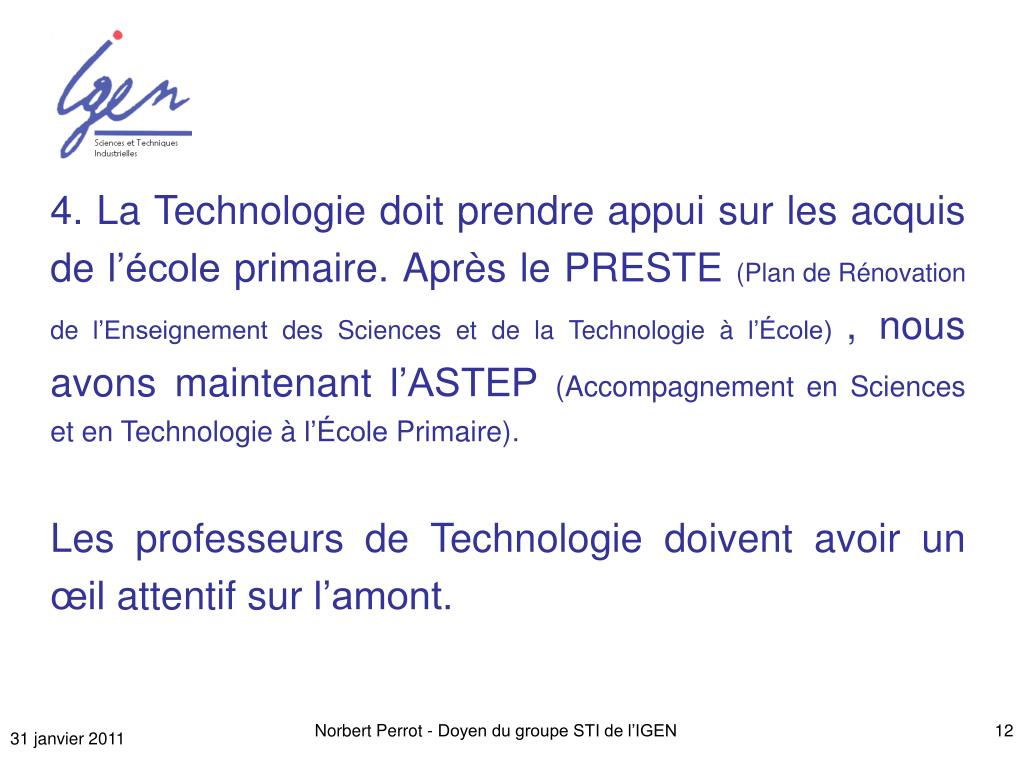 IGEN
Sciences et Techniques Industrielles

4. La Technologie doit prendre appui sur les acquis de l’école primaire. Après le PRESTE (Plan de Rénovation de l’Enseignement des Sciences et de la Technologie à l’École) , nous avons maintenant l’ASTEP (Accompagnement en Sciences et en Technologie à l’École Primaire).

Les professeurs de Technologie doivent avoir un œil attentif sur l’amont.

31 janvier 2011

Norbert Perrot - Doyen du groupe STI de l’IGEN

12